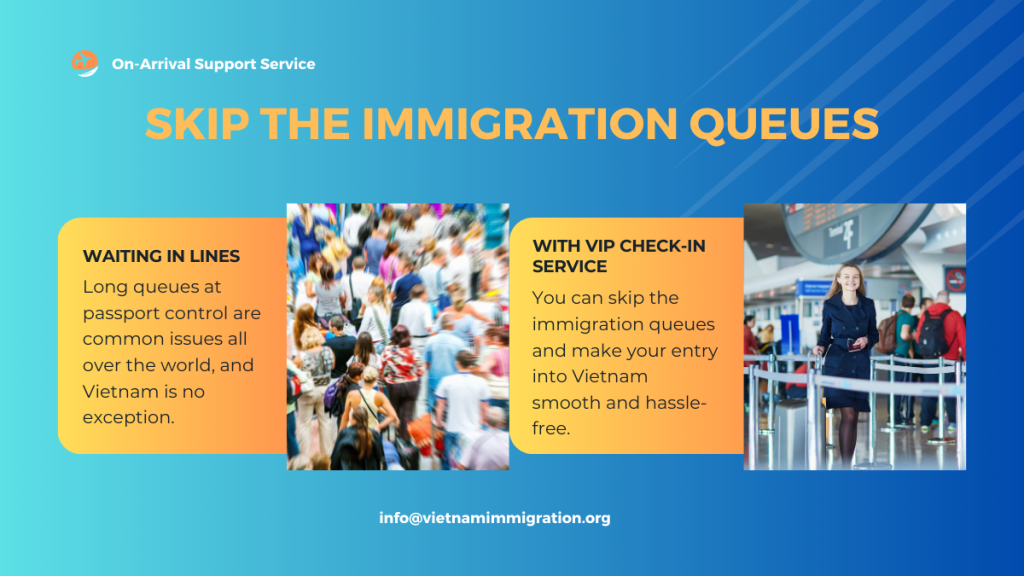 On-Arrival Support Service

SKIP THE IMMIGRATION QUEUES

WAITING IN LINES

Long queues at passport control are common issues all over the world, and Vietnam is no exception.

WITH VIP CHECK-IN SERVICE

You can skip the immigration queues and make your entry into Vietnam smooth and hassle-free.

info@vietnamimmigration.org